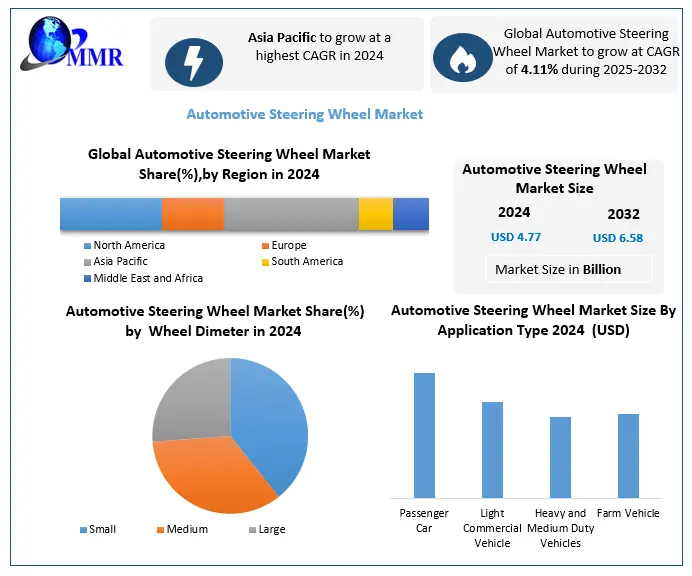 MMR

Asia Pacific to grow at a highest CAGR in 2024

Global Automotive Steering Wheel Market to grow at CAGR of 4.11% during 2025-2032

Automotive Steering Wheel Market

Global Automotive Steering Wheel Market Share(%),by Region in 2024

North America
Europe
Asia Pacific
South America
Middle East and Africa

Automotive Steering Wheel Market Size

2024
USD 4.77

2032
USD 6.58

Market Size in Billion

Automotive Steering Wheel Market Share(%) by Wheel Dimeter in 2024

Small
Medium
Large

Automotive Steering Wheel Market Size By Application Type 2024 (USD)

Passenger Car
Light Commercial Vehicle
Heavy and Medium Duty Vehicles
Farm Vehicle